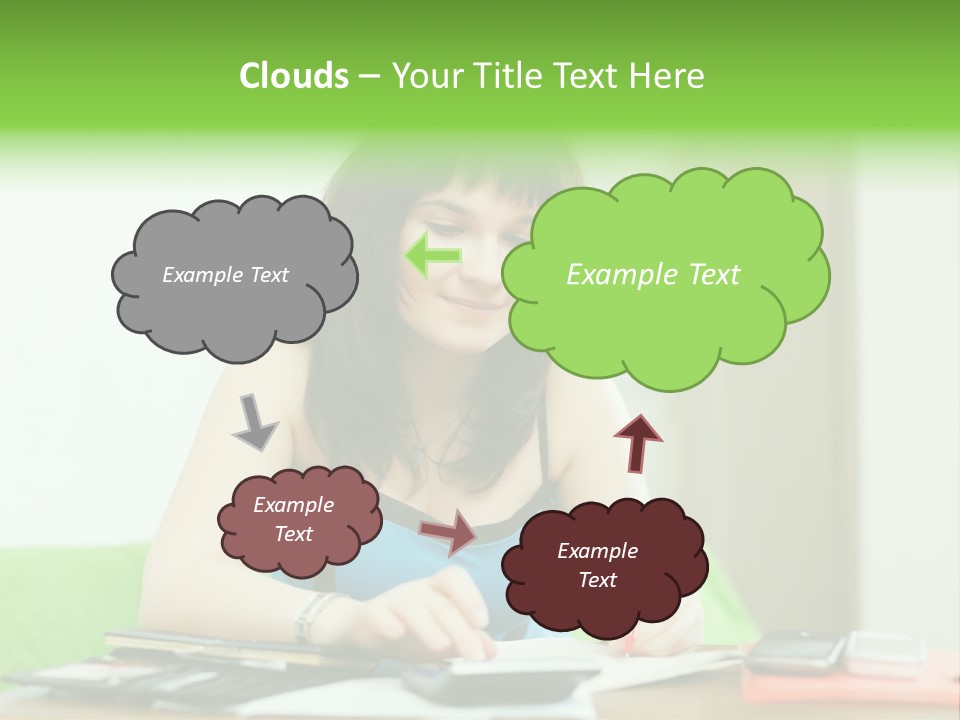 Clouds – Your Title Text Here

Example Text

Example Text

Example Text

Example Text